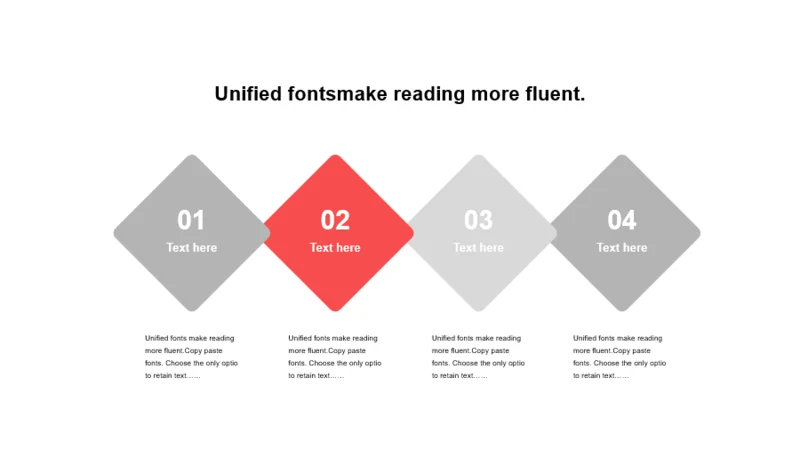 Unified fontsmake reading more fluent.

01
Text here

02
Text here

03
Text here

04
Text here

Unified fonts make reading more fluent.Copy paste fonts. Choose the only optio to retain text……

Unified fonts make reading more fluent.Copy paste fonts. Choose the only optio to retain text……

Unified fonts make reading more fluent.Copy paste fonts. Choose the only optio to retain text……

Unified fonts make reading more fluent.Copy paste fonts. Choose the only optio to retain text……